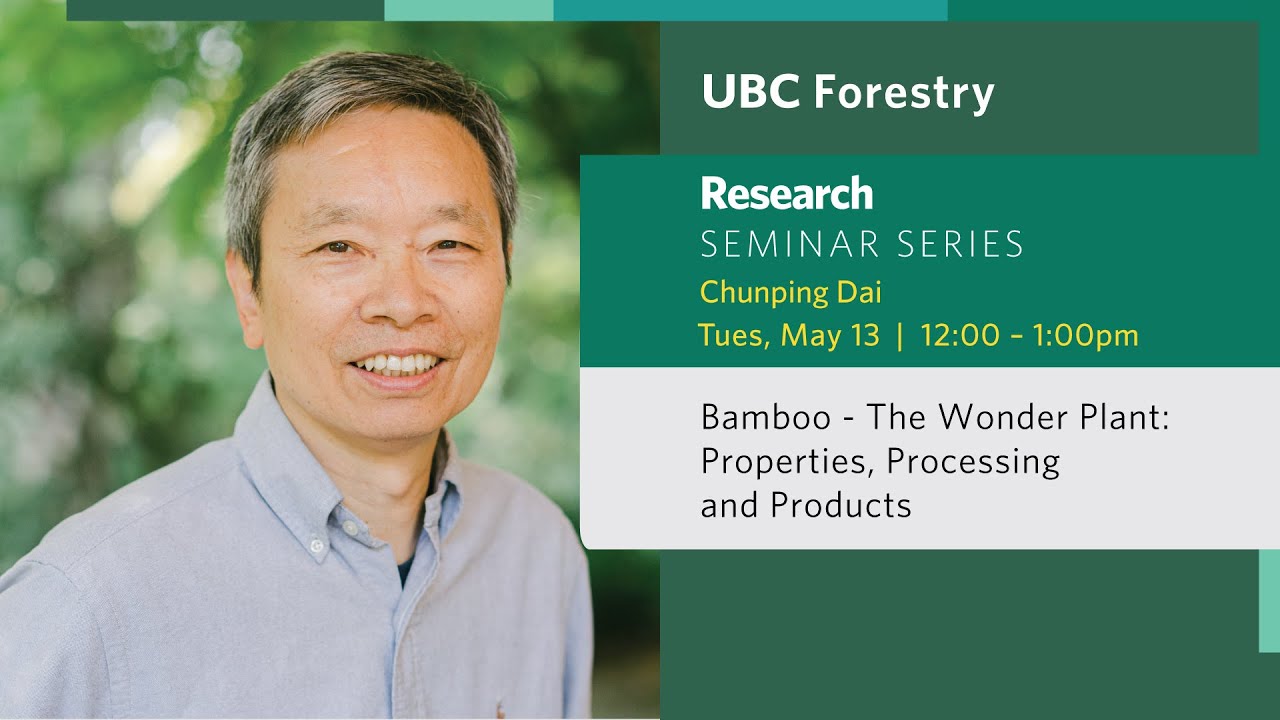 UBC Forestry

Research
SEMINAR SERIES
Chunping Dai
Tues, May 13 | 12:00 – 1:00pm

Bamboo - The Wonder Plant: Properties, Processing and Products